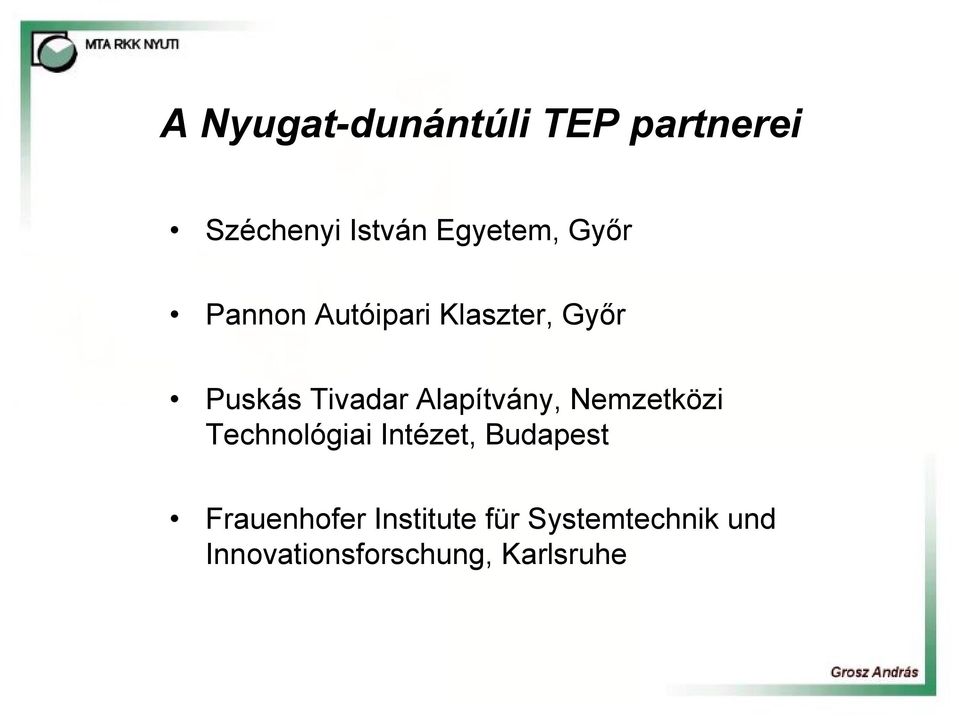 MTA RKK NYUTI

A Nyugat-dunántúli TEP partnerei

• Széchenyi István Egyetem, Győr

• Pannon Autóipari Klaszter, Győr

• Puskás Tivadar Alapítvány, Nemzetközi Technológiai Intézet, Budapest

• Frauenhofer Institute für Systemtechnik und Innovationsforschung, Karlsruhe

Grosz András